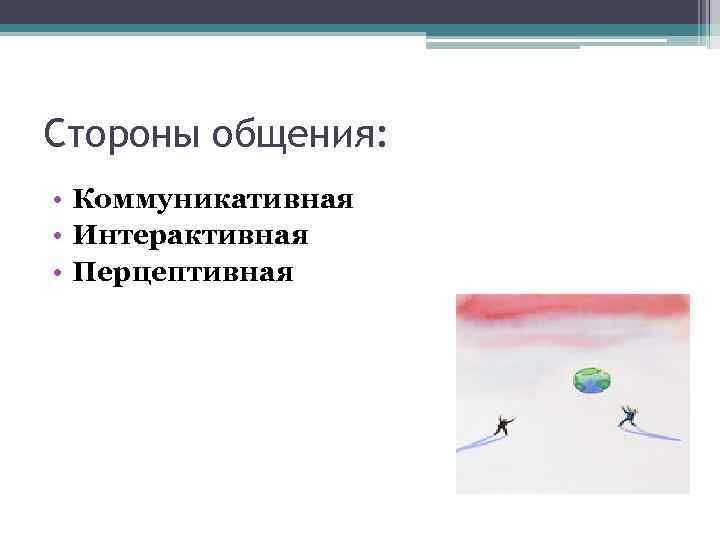 Стороны общения:

• Коммуникативная
• Интерактивная
• Перцептивная